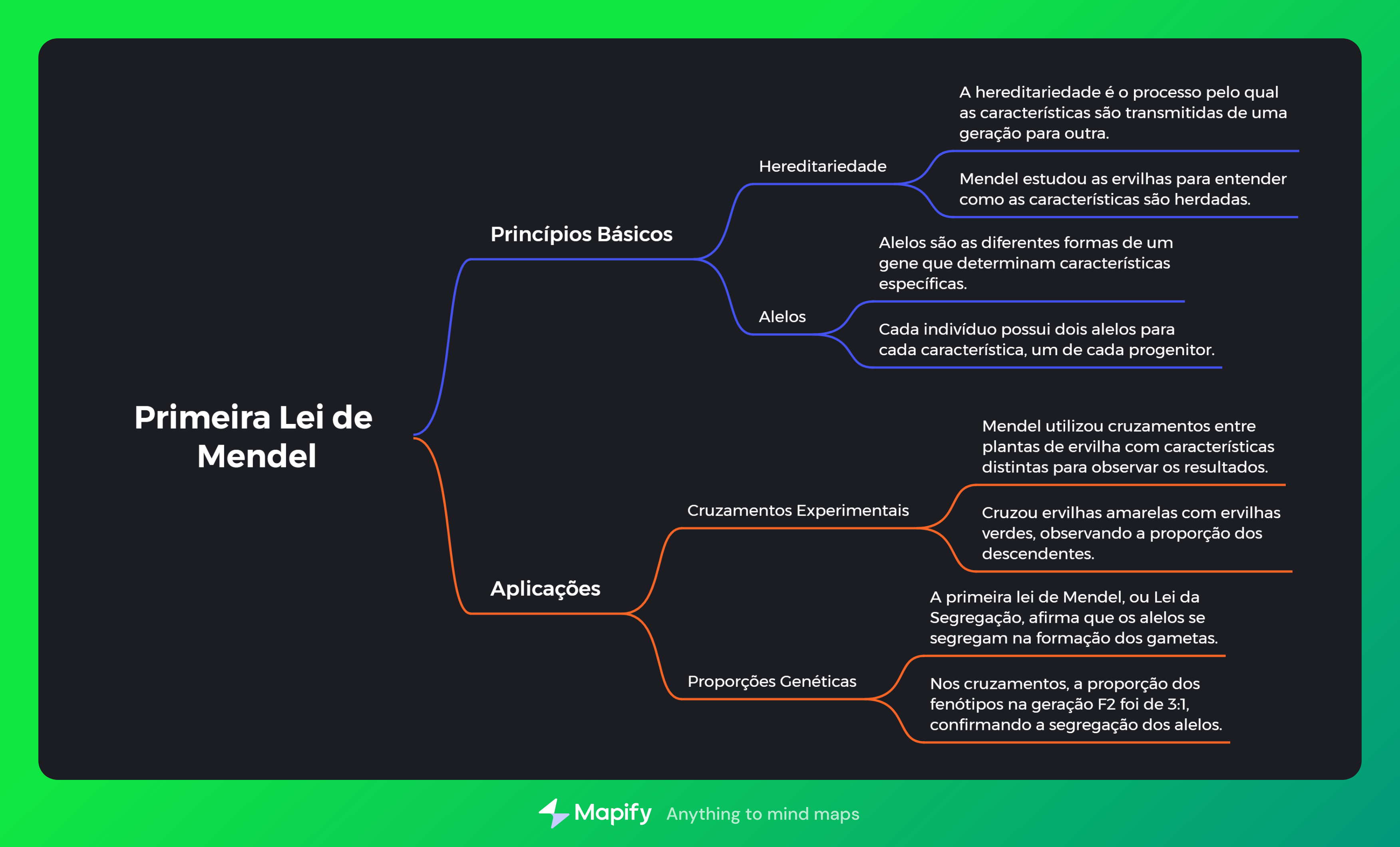 Primeira Lei de Mendel

Princípios Básicos

Hereditariedade

A hereditariedade é o processo pelo qual as características são transmitidas de uma geração para outra.

Mendel estudou as ervilhas para entender como as características são herdadas.

Alelos

Alelos são as diferentes formas de um gene que determinam características específicas.

Cada indivíduo possui dois alelos para cada característica, um de cada progenitor.

Aplicações

Cruzamentos Experimentais

Mendel utilizou cruzamentos entre plantas de ervilha com características distintas para observar os resultados.

Cruzou ervilhas amarelas com ervilhas verdes, observando a proporção dos descendentes.

Proporções Genéticas

A primeira lei de Mendel, ou Lei da Segregação, afirma que os alelos se segregam na formação dos gametas.

Nos cruzamentos, a proporção dos fenótipos na geração F2 foi de 3:1, confirmando a segregação dos alelos.

Mapify Anything to mind maps